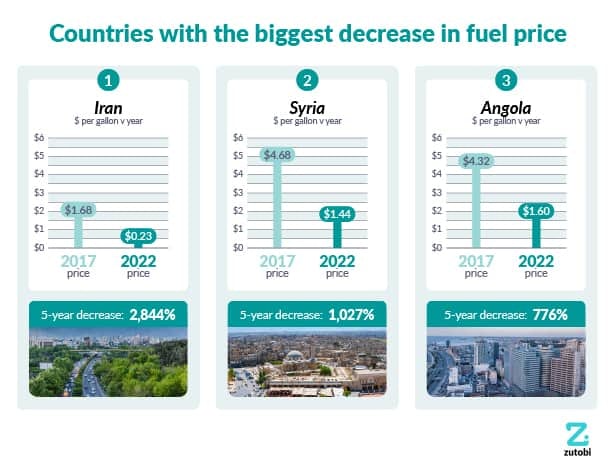 Countries with the biggest decrease in fuel price

1

Iran
$ per gallon v year

$6
$5
$4
$3
$2
$1
$0

$1.68
$0.23

2017 price
2022 price

5-year decrease: 2,844%

2

Syria
$ per gallon v year

$6
$5
$4
$3
$2
$1
$0

$4.68
$1.44

2017 price
2022 price

5-year decrease: 1,027%

3

Angola
$ per gallon v year

$6
$5
$4
$3
$2
$1
$0

$4.32
$1.60

2017 price
2022 price

5-year decrease: 776%

zutobi